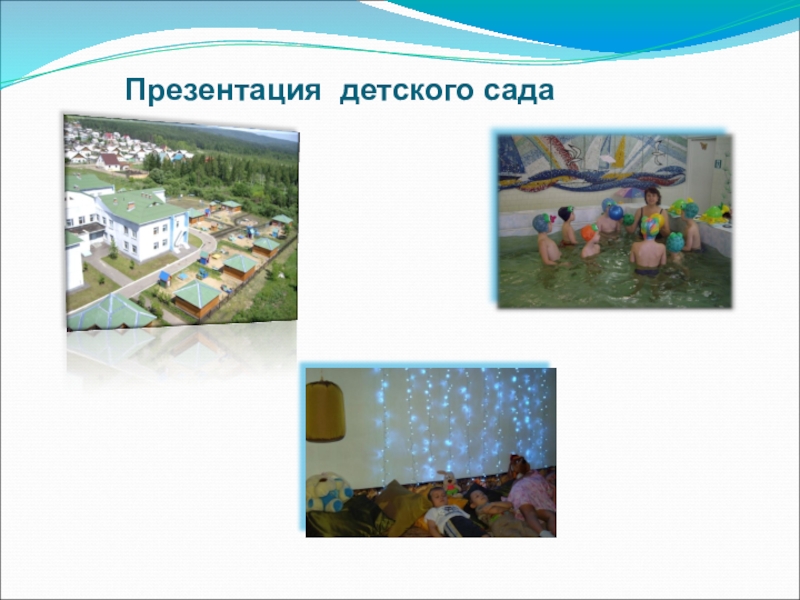 Презентация детского сада